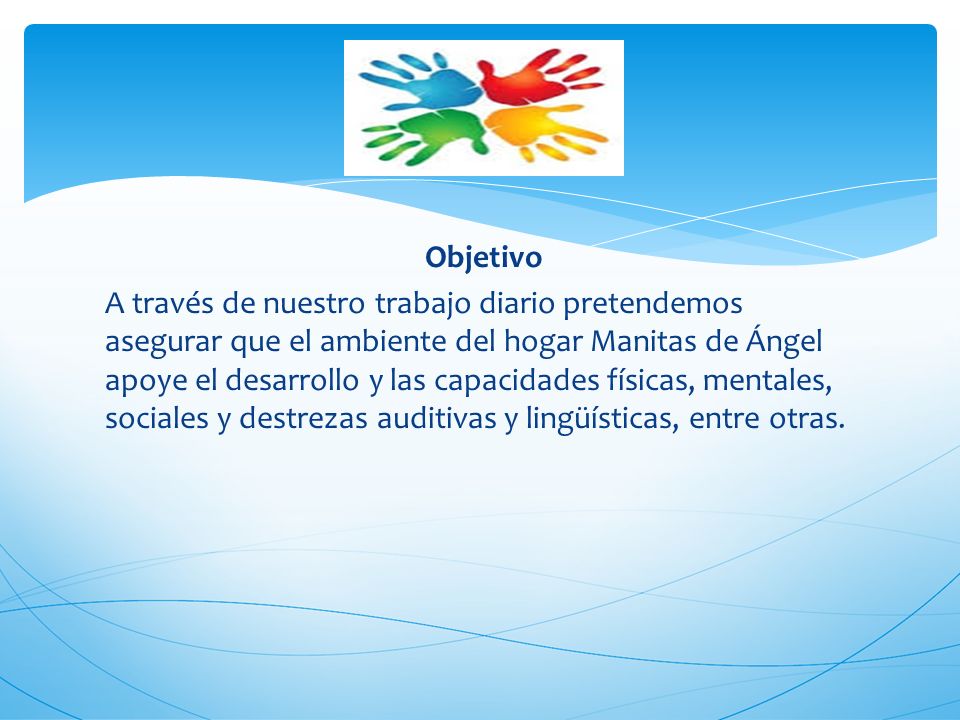 Objetivo

A través de nuestro trabajo diario pretendemos asegurar que el ambiente del hogar Manitas de Ángel apoye el desarrollo y las capacidades físicas, mentales, sociales y destrezas auditivas y lingüísticas, entre otras.